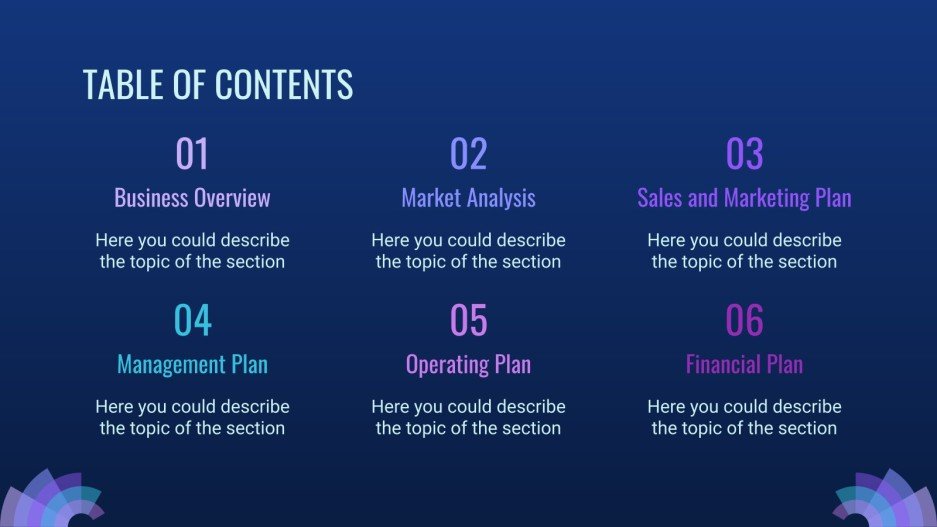 TABLE OF CONTENTS

01
Business Overview
Here you could describe the topic of the section

02
Market Analysis
Here you could describe the topic of the section

03
Sales and Marketing Plan
Here you could describe the topic of the section

04
Management Plan
Here you could describe the topic of the section

05
Operating Plan
Here you could describe the topic of the section

06
Financial Plan
Here you could describe the topic of the section